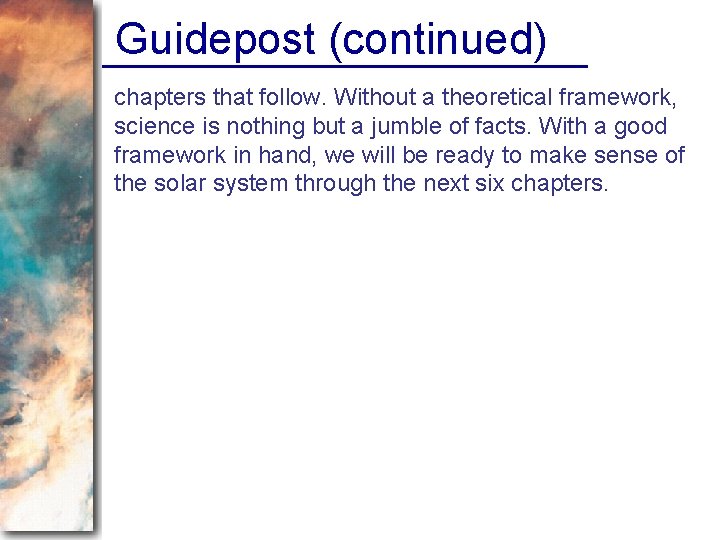 Guidepost (continued)

chapters that follow. Without a theoretical framework, science is nothing but a jumble of facts. With a good framework in hand, we will be ready to make sense of the solar system through the next six chapters.